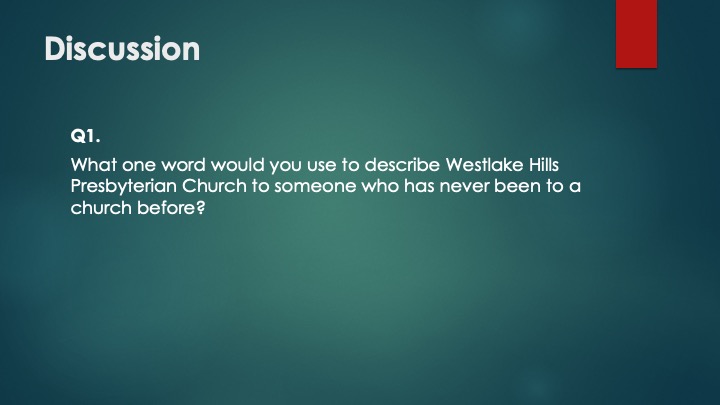 Discussion

Q1.

What one word would you use to describe Westlake Hills Presbyterian Church to someone who has never been to a church before?